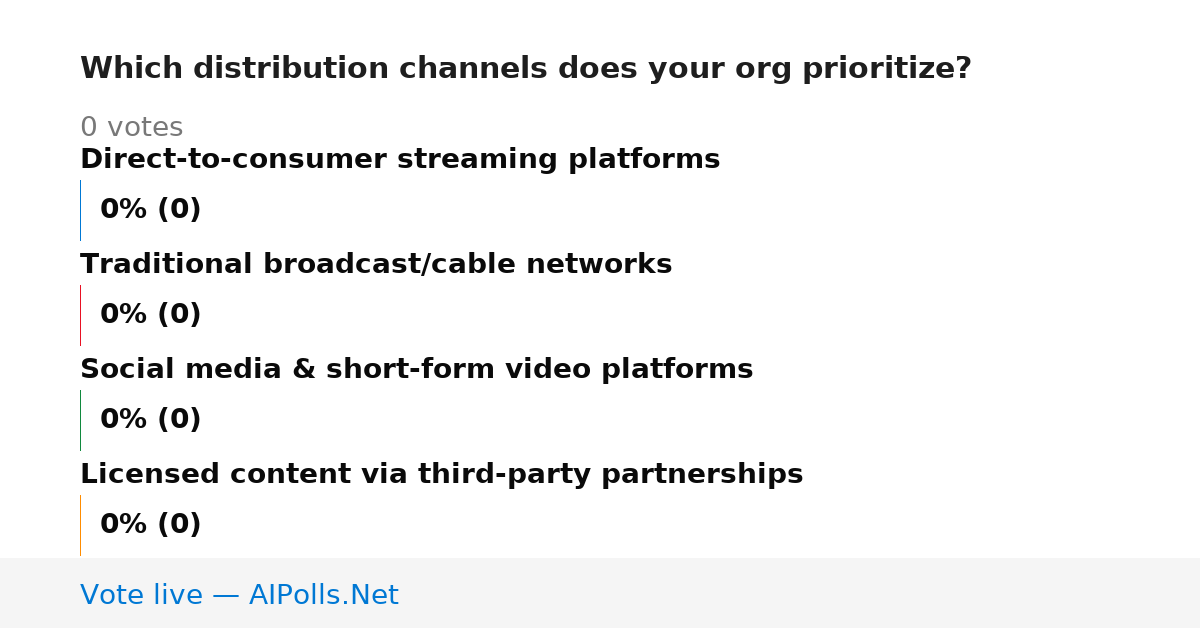 Which distribution channels does your org prioritize?

0 votes

Direct-to-consumer streaming platforms

0% (0)

Traditional broadcast/cable networks

0% (0)

Social media & short-form video platforms

0% (0)

Licensed content via third-party partnerships

0% (0)

Vote live — AIPolls.Net